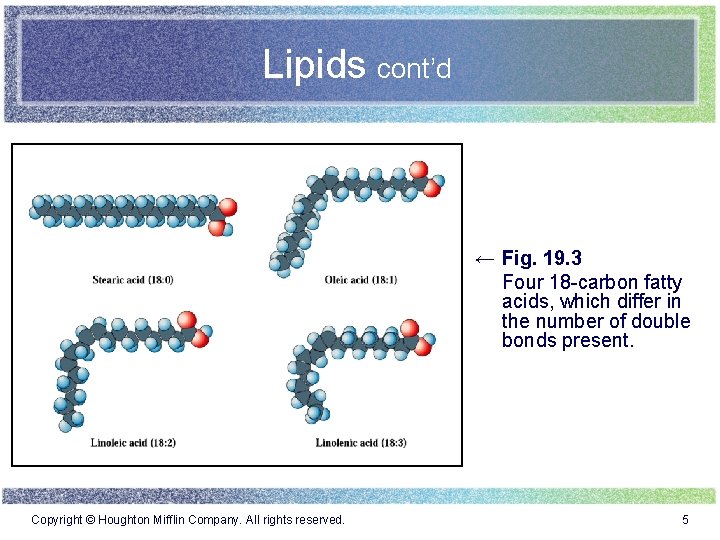 Lipids cont'd

Stearic acid (18:0)

Oleic acid (18:1)

Linoleic acid (18:2)

Linolenic acid (18:3)

← Fig. 19.3
Four 18-carbon fatty acids, which differ in the number of double bonds present.

Copyright © Houghton Mifflin Company. All rights reserved.

5